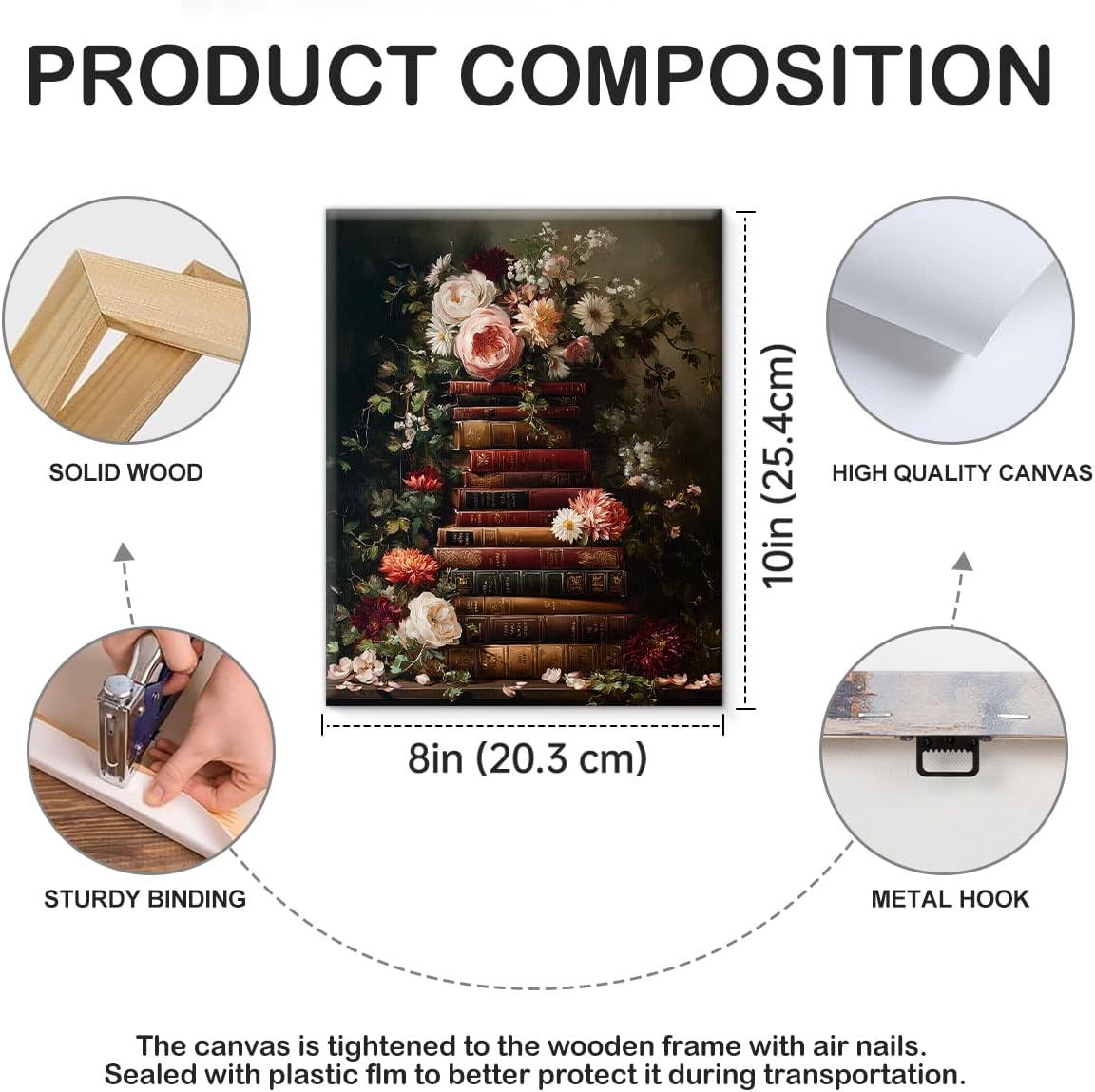 PRODUCT COMPOSITION

SOLID WOOD

10in (25.4cm)

HIGH QUALITY CANVAS

8in (20.3 cm)

STURDY BINDING

METAL HOOK

The canvas is tightened to the wooden frame with air nails.
Sealed with plastic flm to better protect it during transportation.